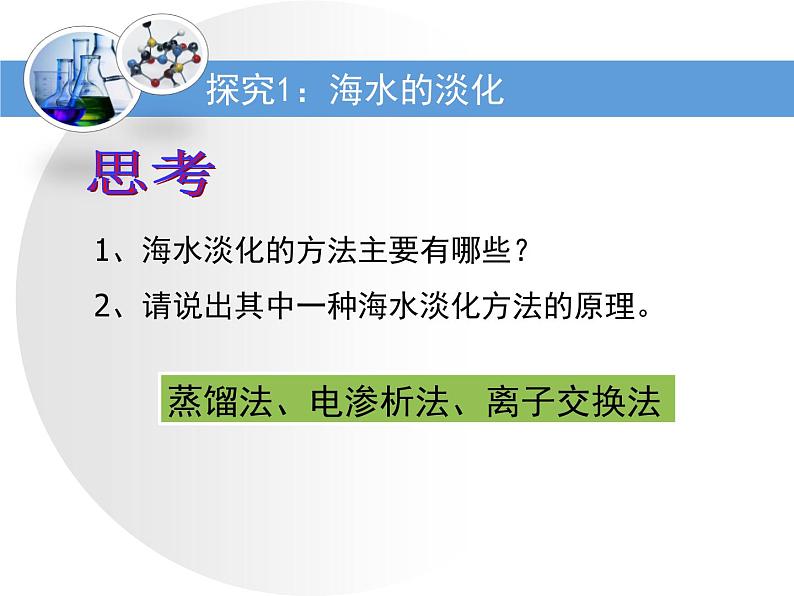 探究1：海水的淡化

思考

1、海水淡化的方法主要有哪些？

2、请说出其中一种海水淡化方法的原理。

蒸馏法、电渗析法、离子交换法